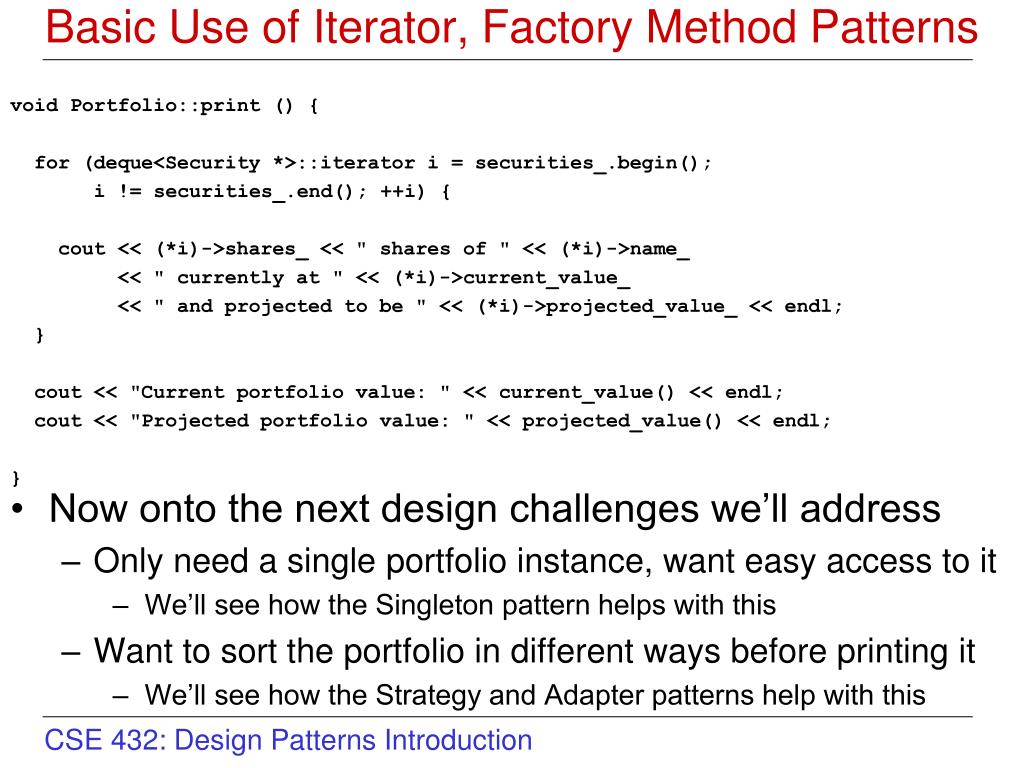 Basic Use of Iterator, Factory Method Patterns

void Portfolio::print () {

for (deque<Security *>::iterator i = securities_.begin();
i != securities_.end(); ++i) {

cout << (*i)->shares_ << " shares of " << (*i)->name_
<< " currently at " << (*i)->current_value_
<< " and projected to be " << (*i)->projected_value_ << endl;
}

cout << "Current portfolio value: " << current_value() << endl;
cout << "Projected portfolio value: " << projected_value() << endl;

}

• Now onto the next design challenges we'll address
– Only need a single portfolio instance, want easy access to it
– We'll see how the Singleton pattern helps with this
– Want to sort the portfolio in different ways before printing it
– We'll see how the Strategy and Adapter patterns help with this

CSE 432: Design Patterns Introduction